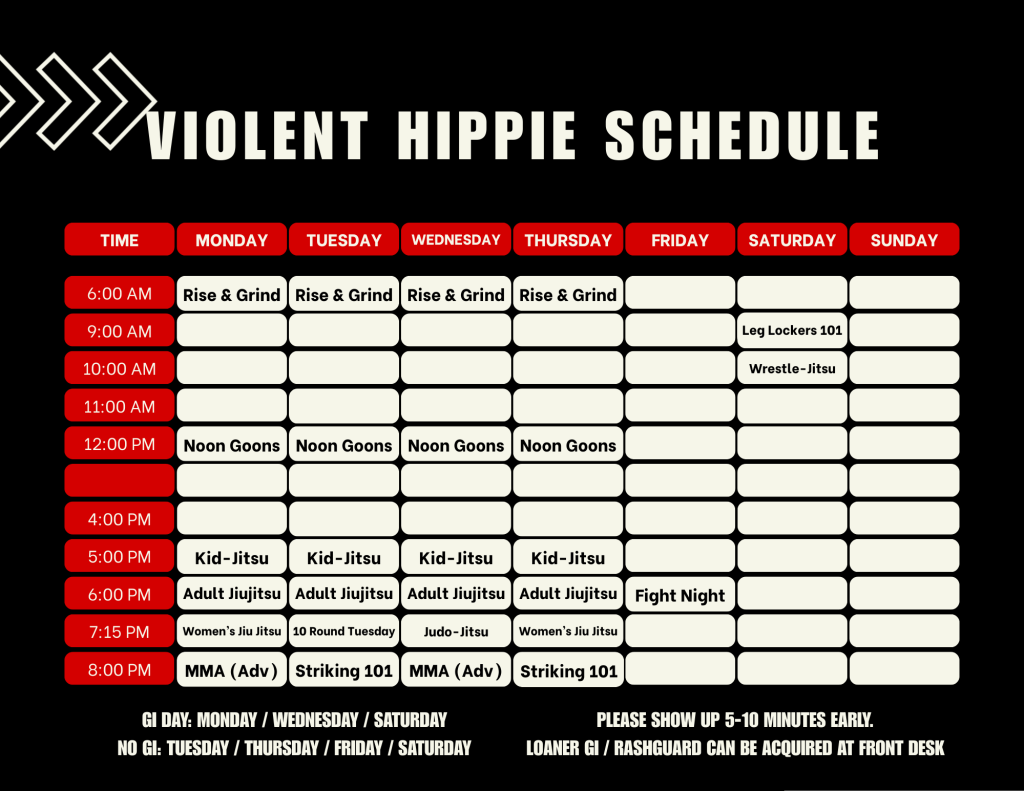 VIOLENT HIPPIE SCHEDULE

| TIME | MONDAY | TUESDAY | WEDNESDAY | THURSDAY | FRIDAY | SATURDAY | SUNDAY |
|---|---|---|---|---|---|---|---|
| 6:00 AM | Rise & Grind | Rise & Grind | Rise & Grind | Rise & Grind | | | |
| 9:00 AM | | | | | | Leg Lockers 101 | |
| 10:00 AM | | | | | | Wrestle-Jitsu | |
| 11:00 AM | | | | | | | |
| 12:00 PM | Noon Goons | Noon Goons | Noon Goons | Noon Goons | | | |
| | | | | | | | |
| 4:00 PM | | | | | | | |
| 5:00 PM | Kid-Jitsu | Kid-Jitsu | Kid-Jitsu | Kid-Jitsu | | | |
| 6:00 PM | Adult Jiujitsu | Adult Jiujitsu | Adult Jiujitsu | Adult Jiujitsu | Fight Night | | |
| 7:15 PM | Women's Jiu Jitsu | 10 Round Tuesday | Judo-Jitsu | Women's Jiu Jitsu | | | |
| 8:00 PM | MMA (Adv) | Striking 101 | MMA (Adv) | Striking 101 | | | |

GI DAY: MONDAY / WEDNESDAY / SATURDAY
NO GI: TUESDAY / THURSDAY / FRIDAY / SATURDAY

PLEASE SHOW UP 5-10 MINUTES EARLY.
LOANER GI / RASHGUARD CAN BE ACQUIRED AT FRONT DESK